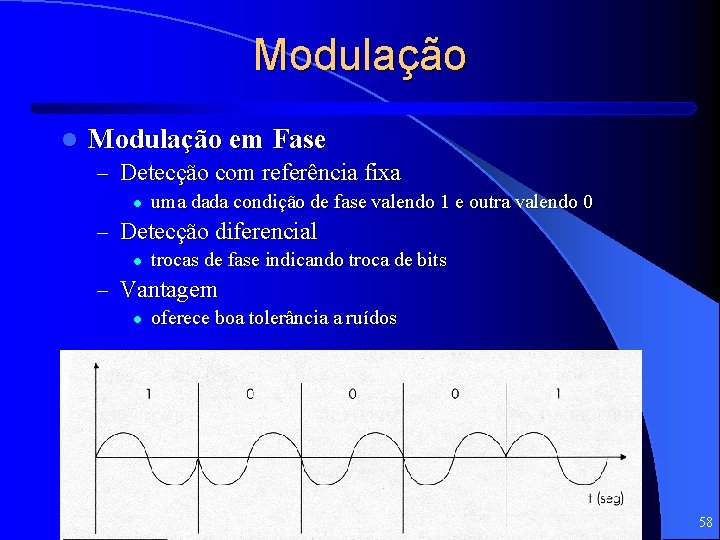 Modulação

Modulação em Fase

– Detecção com referência fixa

uma dada condição de fase valendo 1 e outra valendo 0

– Detecção diferencial

trocas de fase indicando troca de bits

– Vantagem

oferece boa tolerância a ruídos

1 0 0 0 1

t (seg)

58